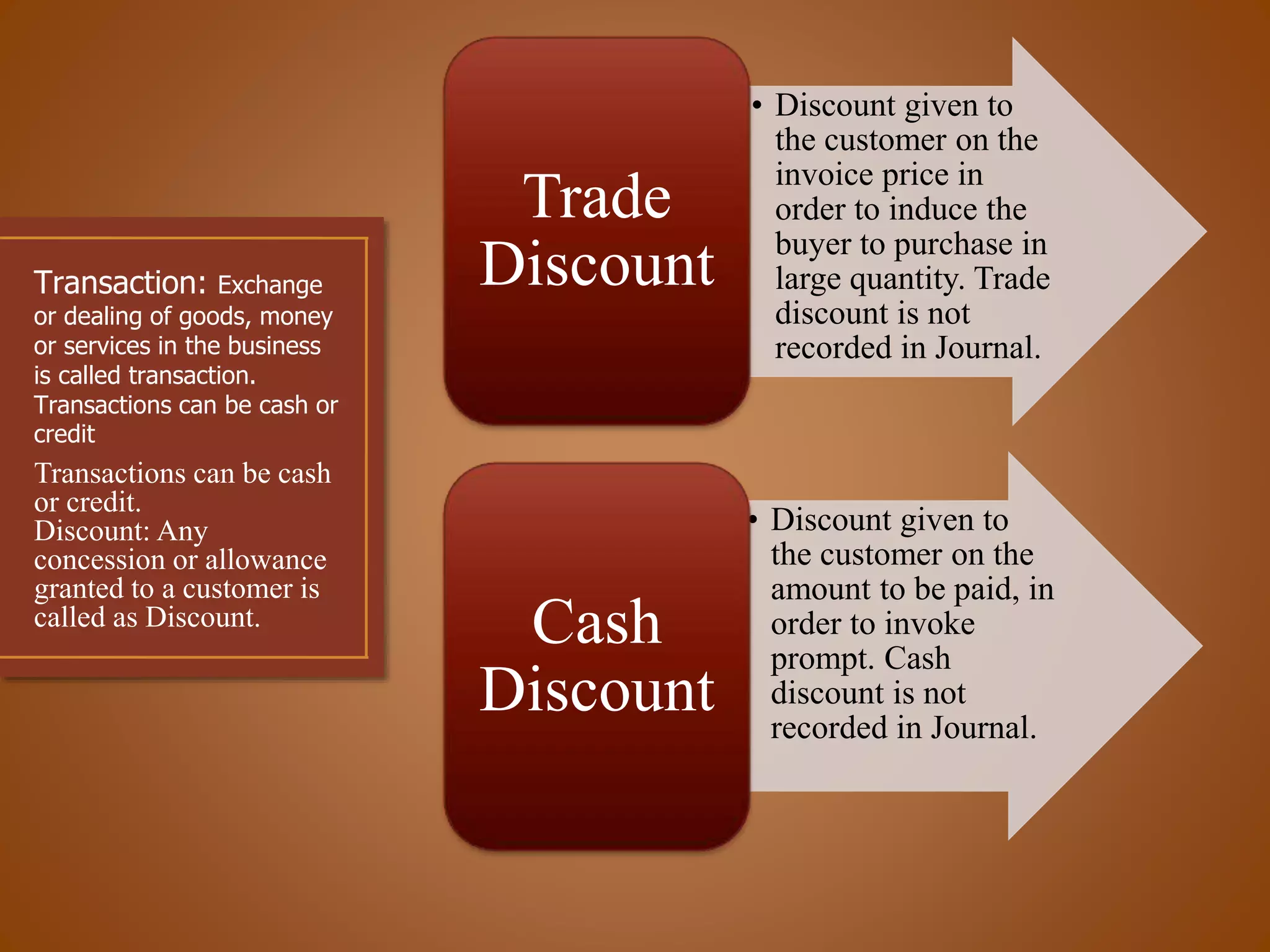 Transaction: Exchange or dealing of goods, money or services in the business is called transaction. Transactions can be cash or credit

Transactions can be cash or credit.
Discount: Any concession or allowance granted to a customer is called as Discount.

Trade Discount

• Discount given to the customer on the invoice price in order to induce the buyer to purchase in large quantity. Trade discount is not recorded in Journal.

Cash Discount

• Discount given to the customer on the amount to be paid, in order to invoke prompt. Cash discount is not recorded in Journal.